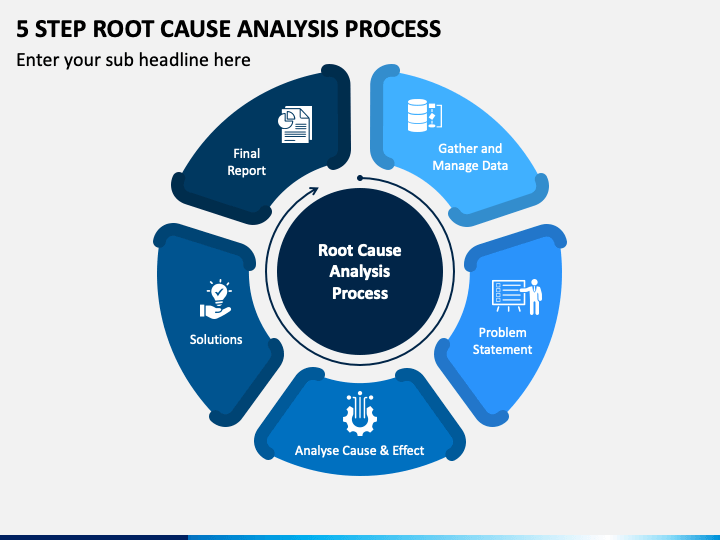 5 STEP ROOT CAUSE ANALYSIS PROCESS

Enter your sub headline here

Root Cause Analysis Process

Gather and Manage Data

Problem Statement

Analyse Cause & Effect

Solutions

Final Report